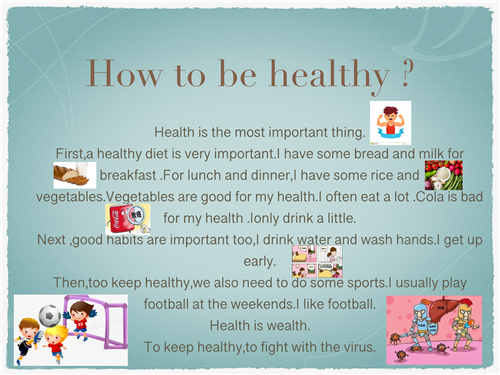 How to be healthy ?

Health is the most important thing.
First,a healthy diet is very important.I have some bread and milk for breakfast .For lunch and dinner,I have some rice and vegetables.Vegetables are good for my health.I often eat a lot .Cola is bad for my health .Ionly drink a little.
Next ,good habits are important too,I drink water and wash hands.I get up early.
Then,too keep healthy,we also need to do some sports.I usually play football at the weekends.I like football.
Health is wealth.
To keep healthy,to fight with the virus.